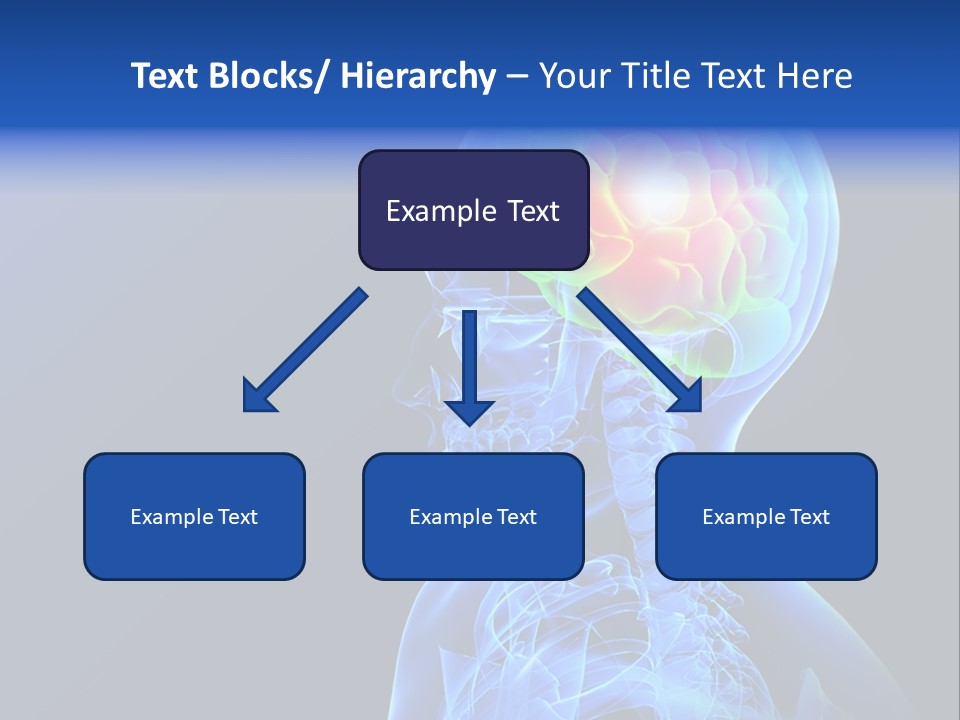 Text Blocks/ Hierarchy – Your Title Text Here

Example Text

Example Text

Example Text

Example Text